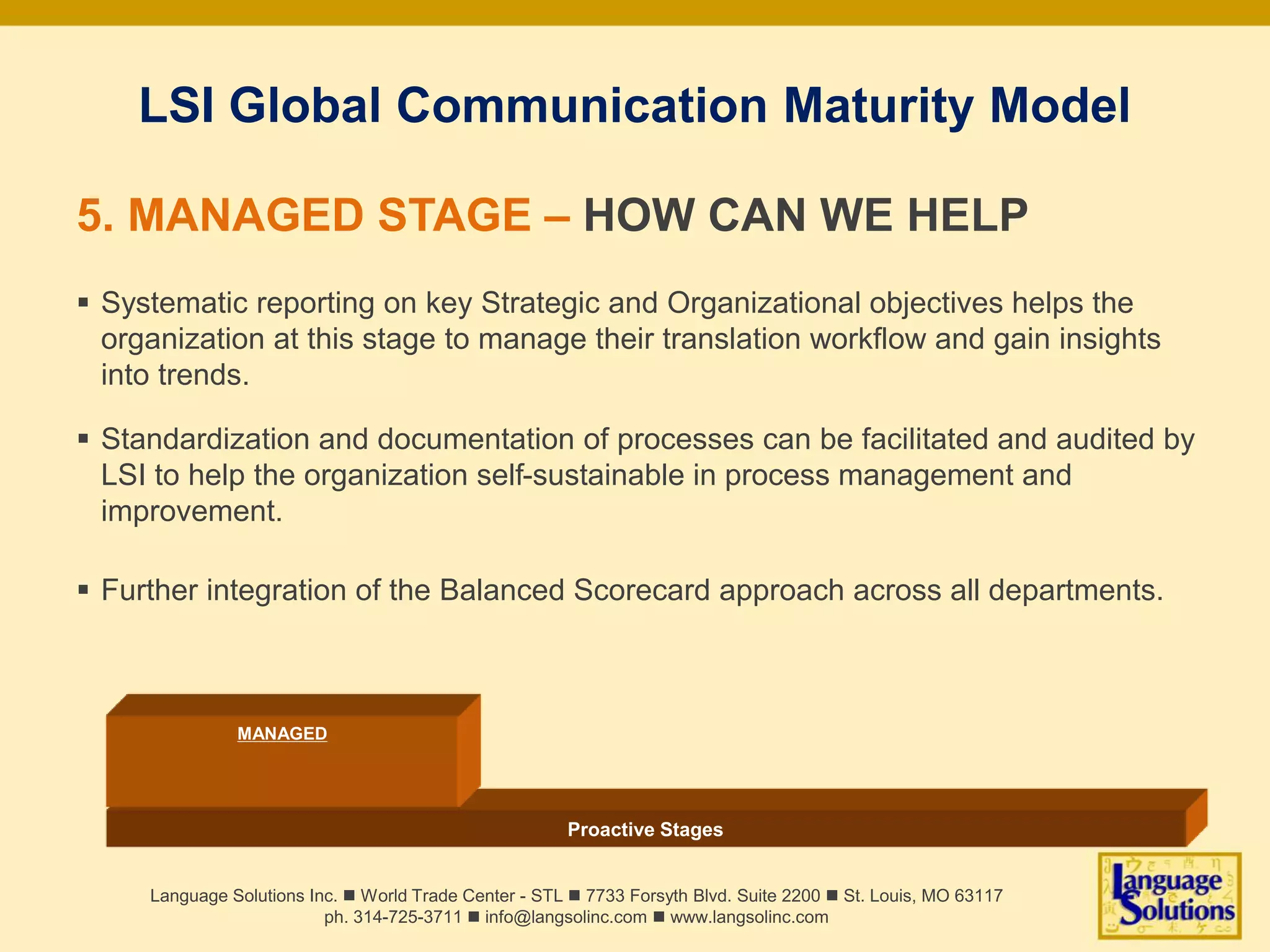 LSI Global Communication Maturity Model

5. MANAGED STAGE – HOW CAN WE HELP

▪ Systematic reporting on key Strategic and Organizational objectives helps the organization at this stage to manage their translation workflow and gain insights into trends.

▪ Standardization and documentation of processes can be facilitated and audited by LSI to help the organization self-sustainable in process management and improvement.

▪ Further integration of the Balanced Scorecard approach across all departments.

MANAGED

Proactive Stages

Language Solutions Inc. ■ World Trade Center - STL ■ 7733 Forsyth Blvd. Suite 2200 ■ St. Louis, MO 63117
ph. 314-725-3711 ■ info@langsolinc.com ■ www.langsolinc.com

Language Solutions